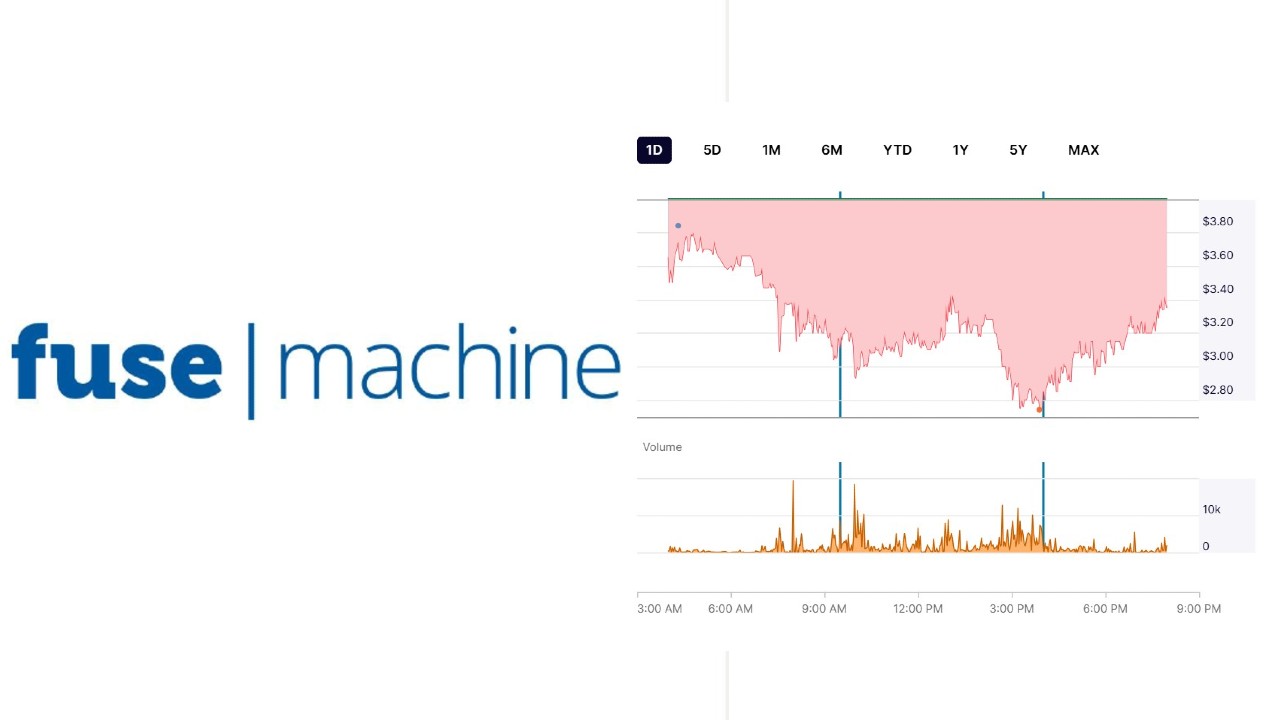 fuse | machine

1D 5D 1M 6M YTD 1Y 5Y MAX

$3.80
$3.60
$3.40
$3.20
$3.00
$2.80

Volume

10k
0

3:00 AM 6:00 AM 9:00 AM 12:00 PM 3:00 PM 6:00 PM 9:00 PM